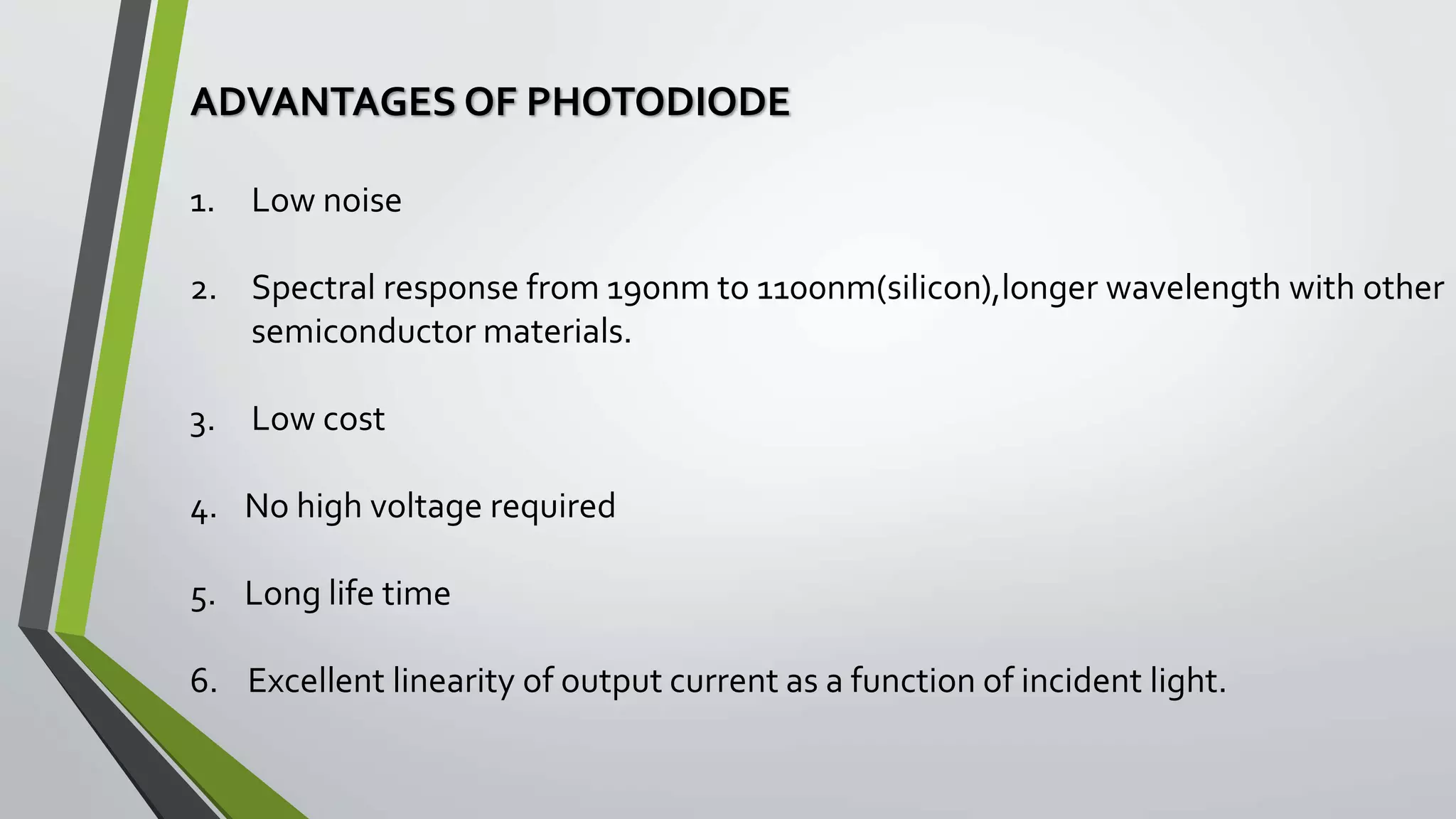 ADVANTAGES OF PHOTODIODE

1. Low noise

2. Spectral response from 190nm to 1100nm(silicon),longer wavelength with other semiconductor materials.

3. Low cost

4. No high voltage required

5. Long life time

6. Excellent linearity of output current as a function of incident light.